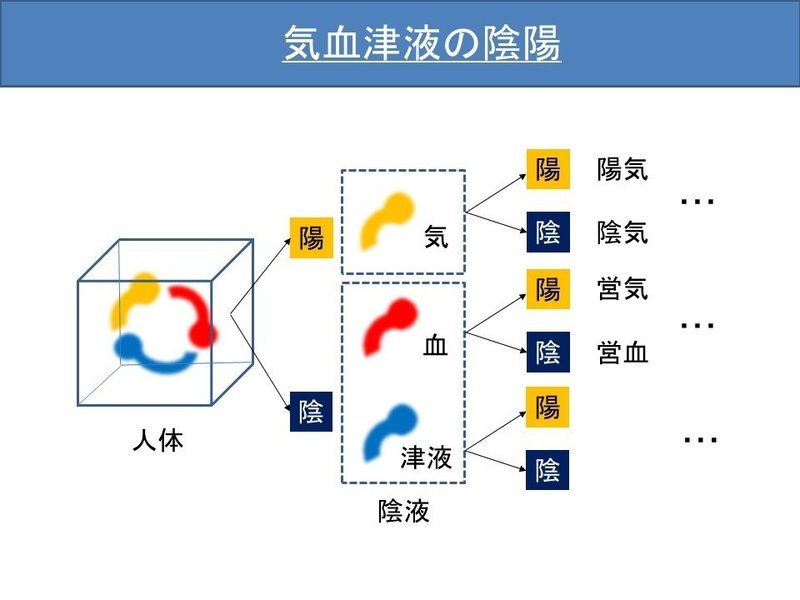 気血津液の陰陽

人体

陽

陰

気

血

津液

陰液

陽 陽気

陰 陰気

…

陽 営気

陰 営血

…

陽

陰

…